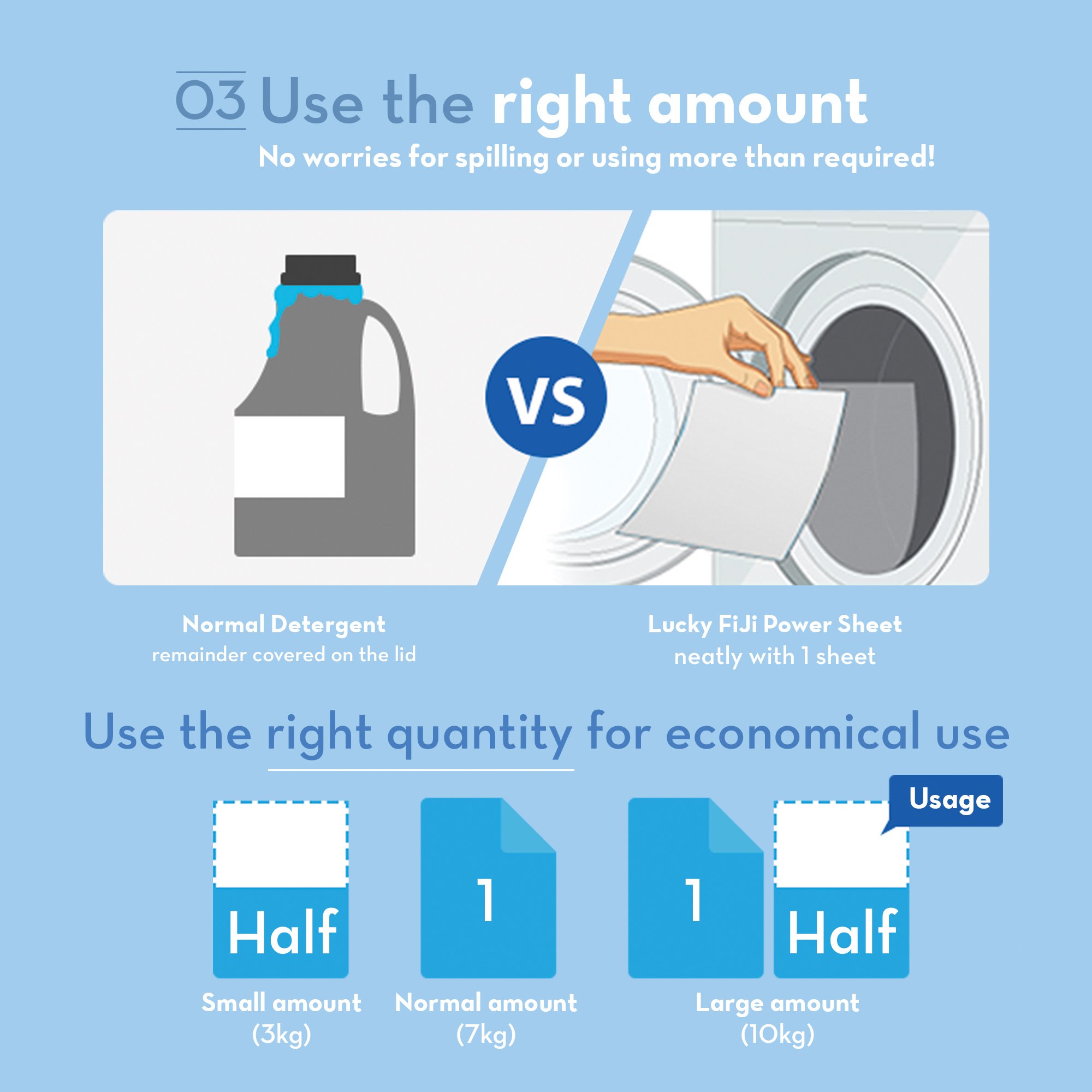 03 Use the right amount
No worries for spilling or using more than required!

VS

Normal Detergent
remainder covered on the lid

Lucky FiJi Power Sheet
neatly with 1 sheet

Use the right quantity for economical use

Usage

Half
Small amount
(3kg)

1
Normal amount
(7kg)

1 Half
Large amount
(10kg)